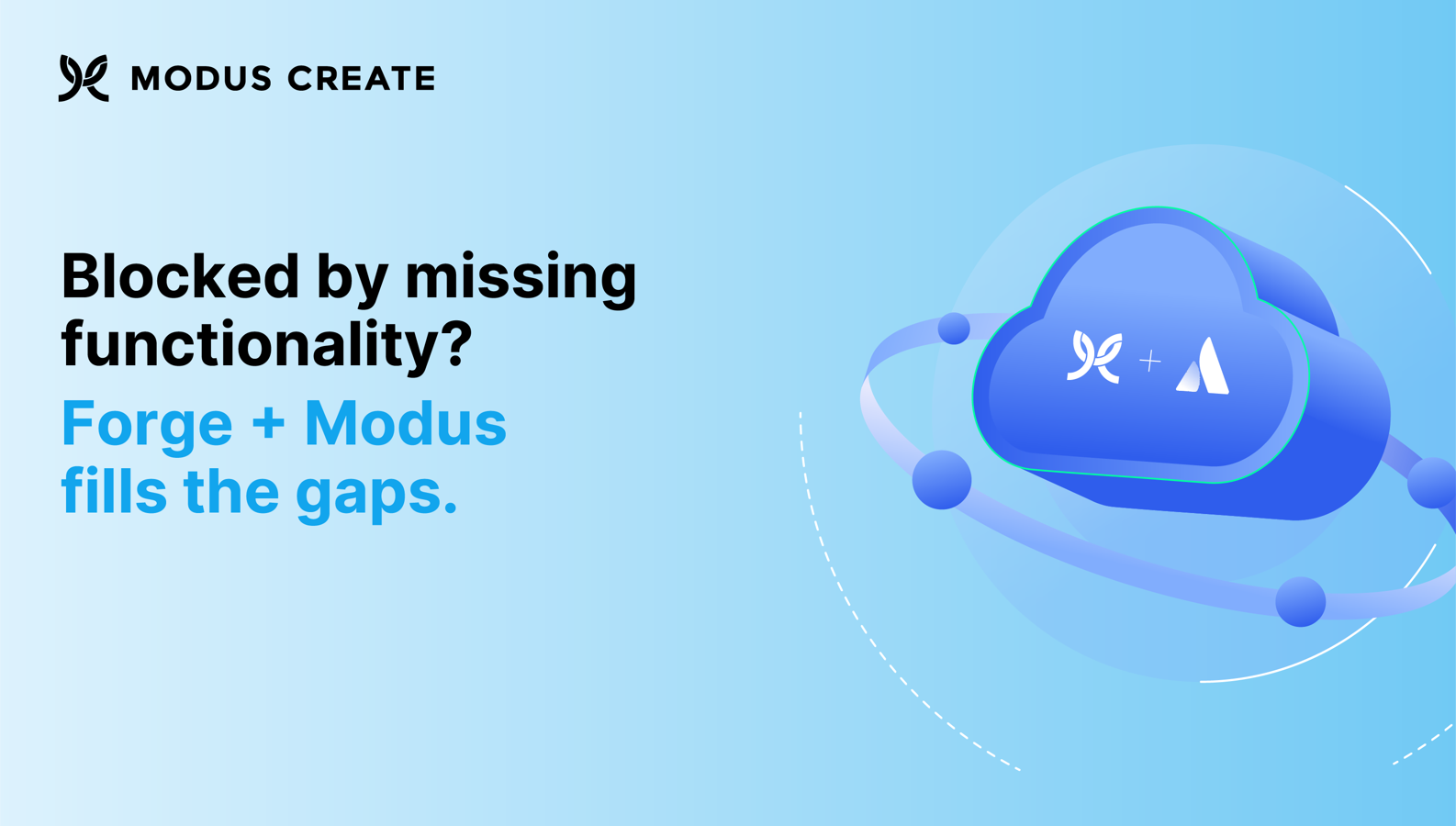 MODUS CREATE

Blocked by missing functionality?

Forge + Modus fills the gaps.

+